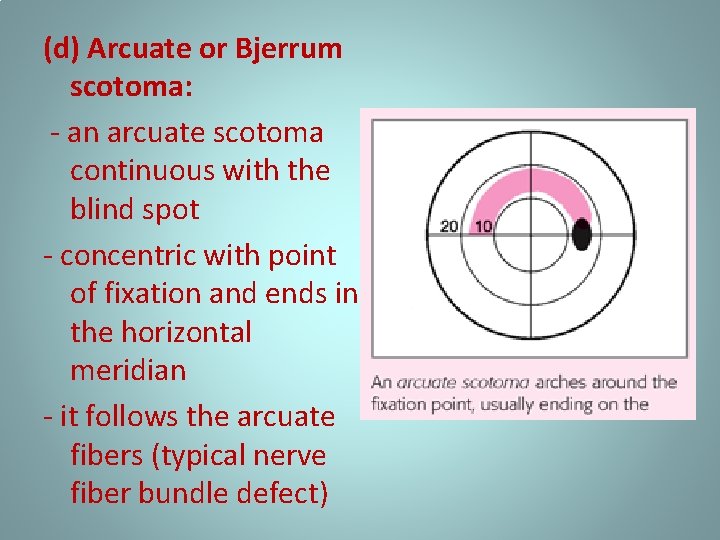 (d) Arcuate or Bjerrum scotoma:

- an arcuate scotoma continuous with the blind spot

- concentric with point of fixation and ends in the horizontal meridian

- it follows the arcuate fibers (typical nerve fiber bundle defect)

20 10

An arcuate scotoma arches around the fixation point, usually ending on the